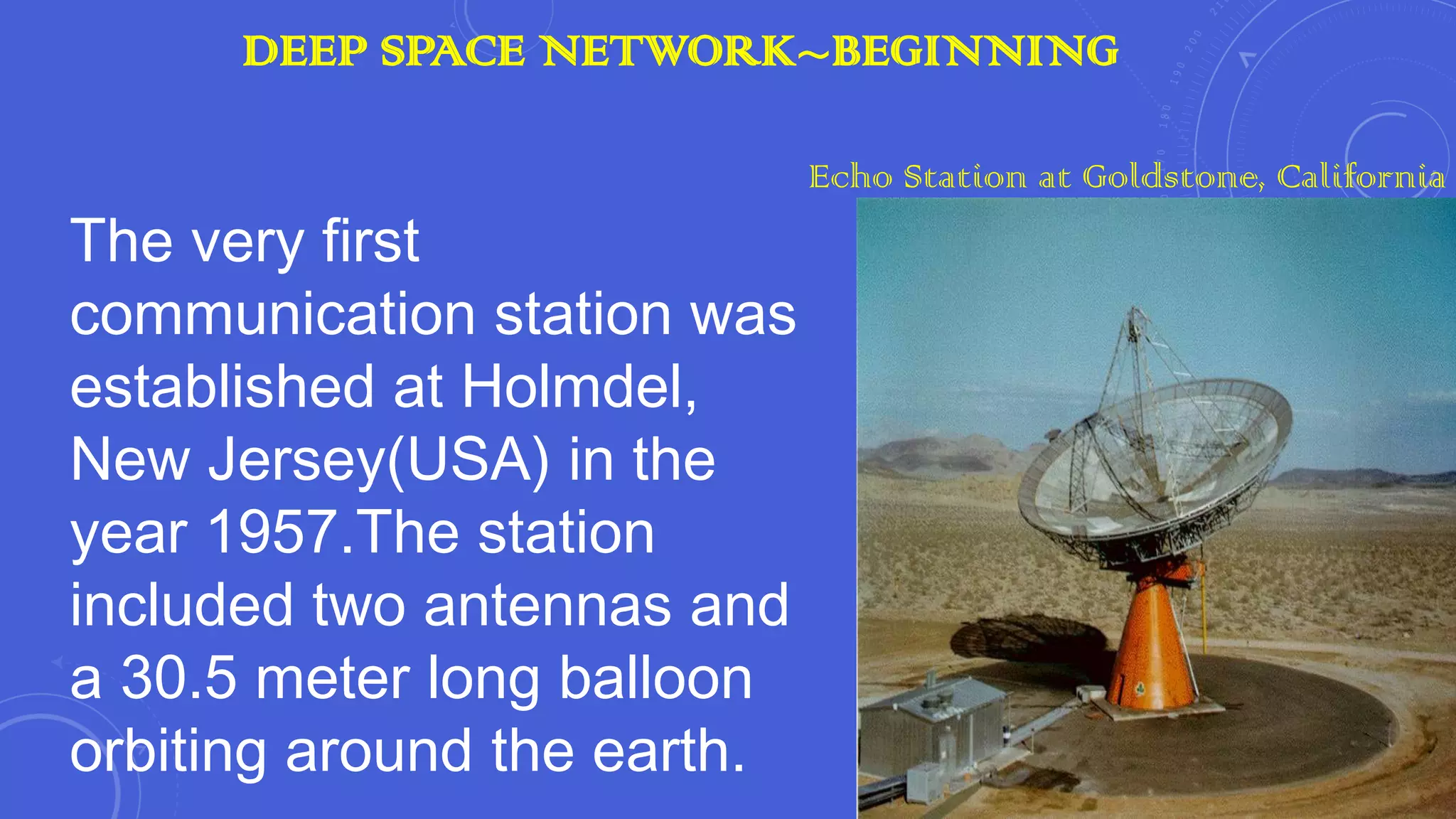 DEEP SPACE NETWORK~BEGINNING

Echo Station at Goldstone, California

The very first communication station was established at Holmdel, New Jersey(USA) in the year 1957.The station included two antennas and a 30.5 meter long balloon orbiting around the earth.